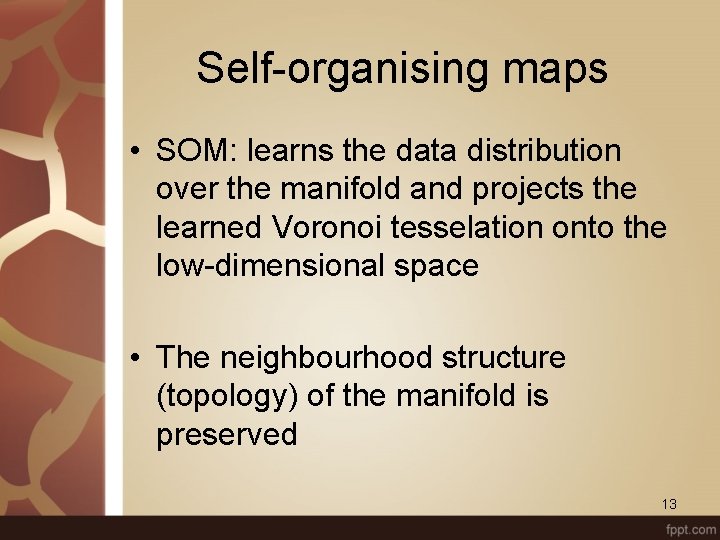 Self-organising maps

• SOM: learns the data distribution over the manifold and projects the learned Voronoi tesselation onto the low-dimensional space

• The neighbourhood structure (topology) of the manifold is preserved

13

fppt.com